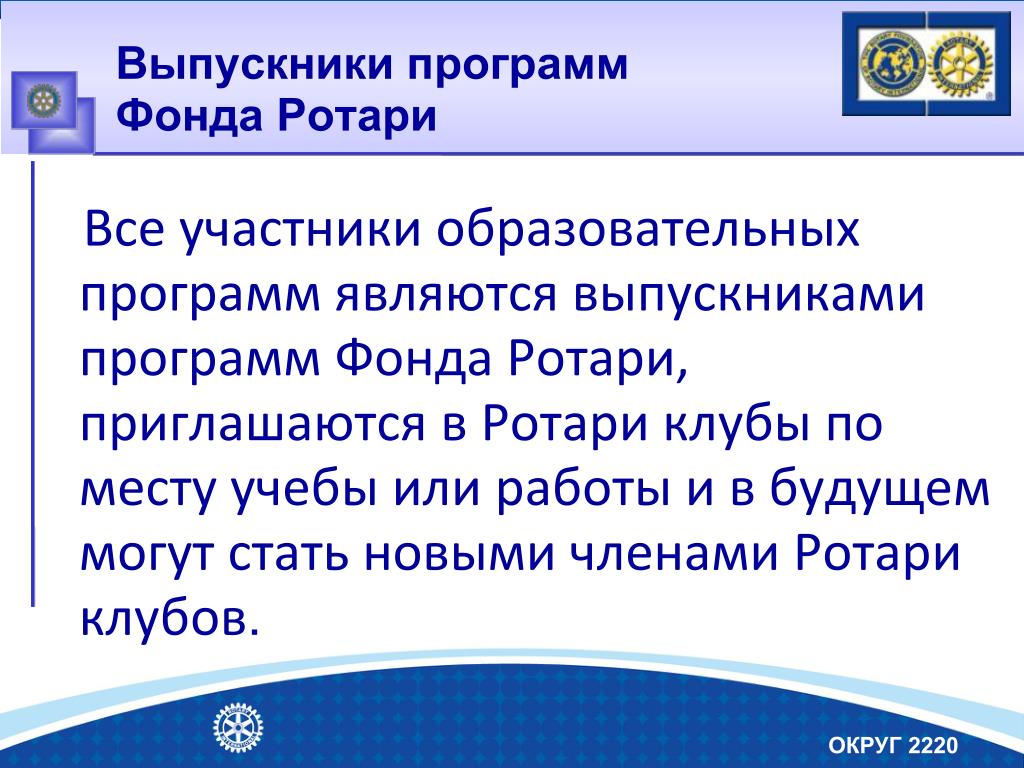 Выпускники программ Фонда Ротари

Все участники образовательных программ являются выпускниками программ Фонда Ротари, приглашаются в Ротари клубы по месту учебы или работы и в будущем могут стать новыми членами Ротари клубов.

ОКРУГ 2220